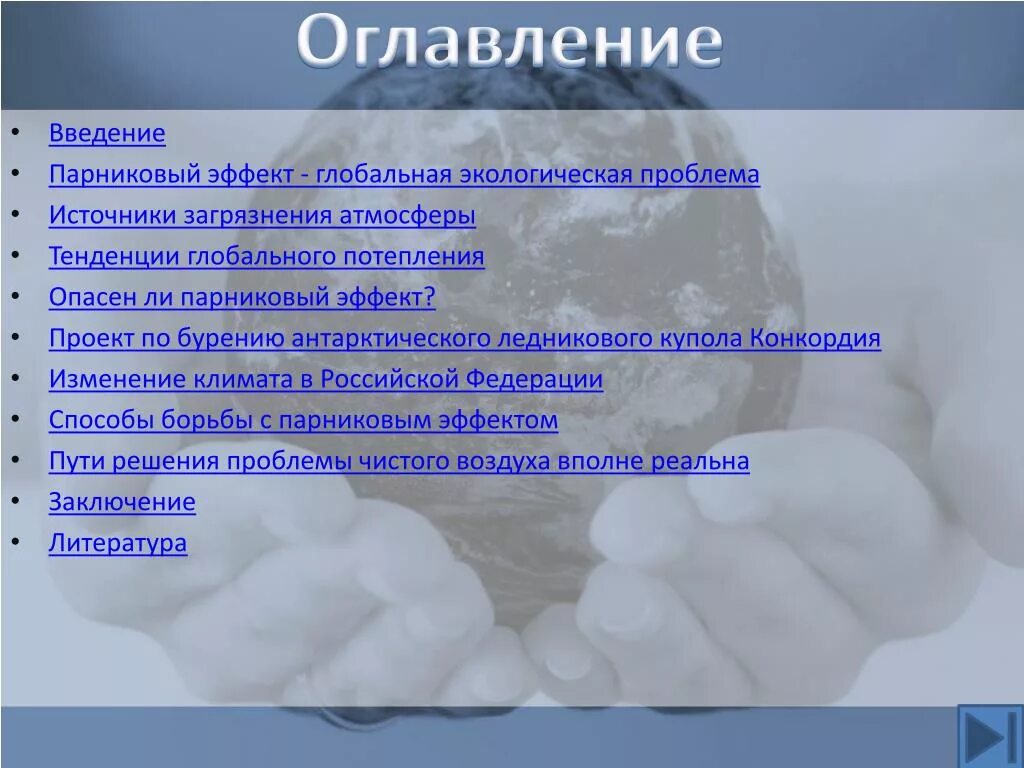 Оглавление

• Введение
• Парниковый эффект - глобальная экологическая проблема
• Источники загрязнения атмосферы
• Тенденции глобального потепления
• Опасен ли парниковый эффект?
• Проект по бурению антарктического ледникового купола Конкордия
• Изменение климата в Российской Федерации
• Способы борьбы с парниковым эффектом
• Пути решения проблемы чистого воздуха вполне реальна
• Заключение
• Литература